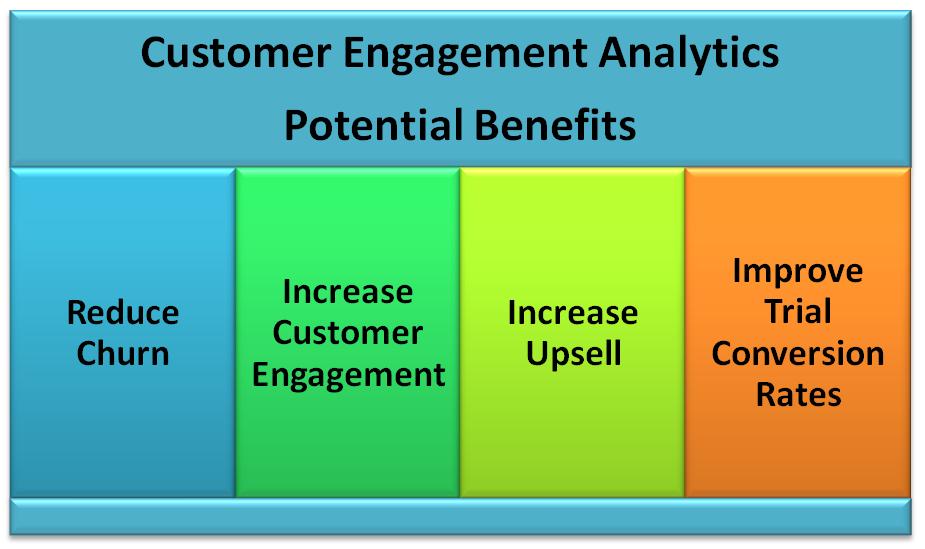 Customer Engagement Analytics

Potential Benefits

Reduce Churn

Increase Customer Engagement

Increase Upsell

Improve Trial Conversion Rates